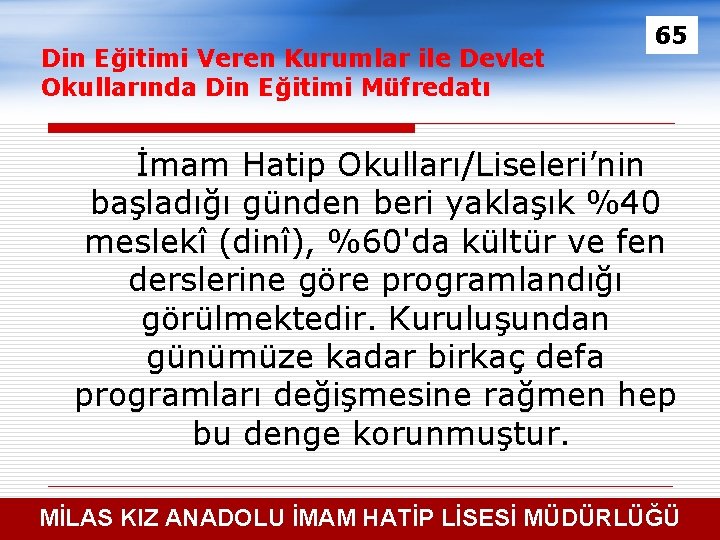 65

Din Eğitimi Veren Kurumlar ile Devlet Okullarında Din Eğitimi Müfredatı

İmam Hatip Okulları/Liseleri’nin başladığı günden beri yaklaşık %40 meslekî (dinî), %60'da kültür ve fen derslerine göre programlandığı görülmektedir. Kuruluşundan günümüze kadar birkaç defa programları değişmesine rağmen hep bu denge korunmuştur.

MİLAS KIZ ANADOLU İMAM HATİP LİSESİ MÜDÜRLÜĞÜ